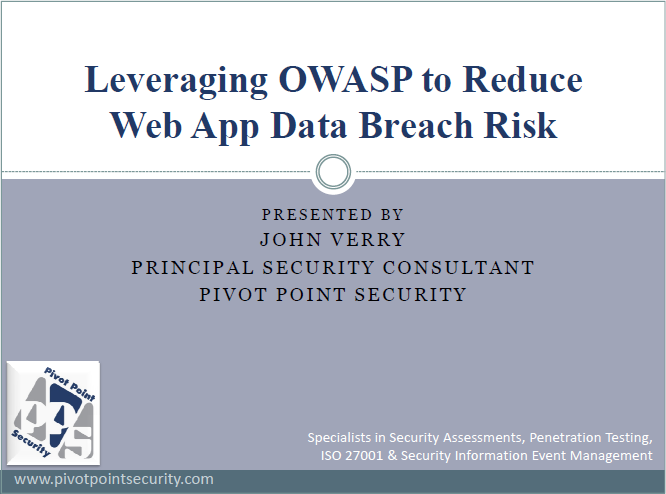 Leveraging OWASP to Reduce Web App Data Breach Risk

PRESENTED BY
JOHN VERRY
PRINCIPAL SECURITY CONSULTANT
PIVOT POINT SECURITY

Pivot Point Security

Specialists in Security Assessments, Penetration Testing, ISO 27001 & Security Information Event Management

www.pivotpointsecurity.com